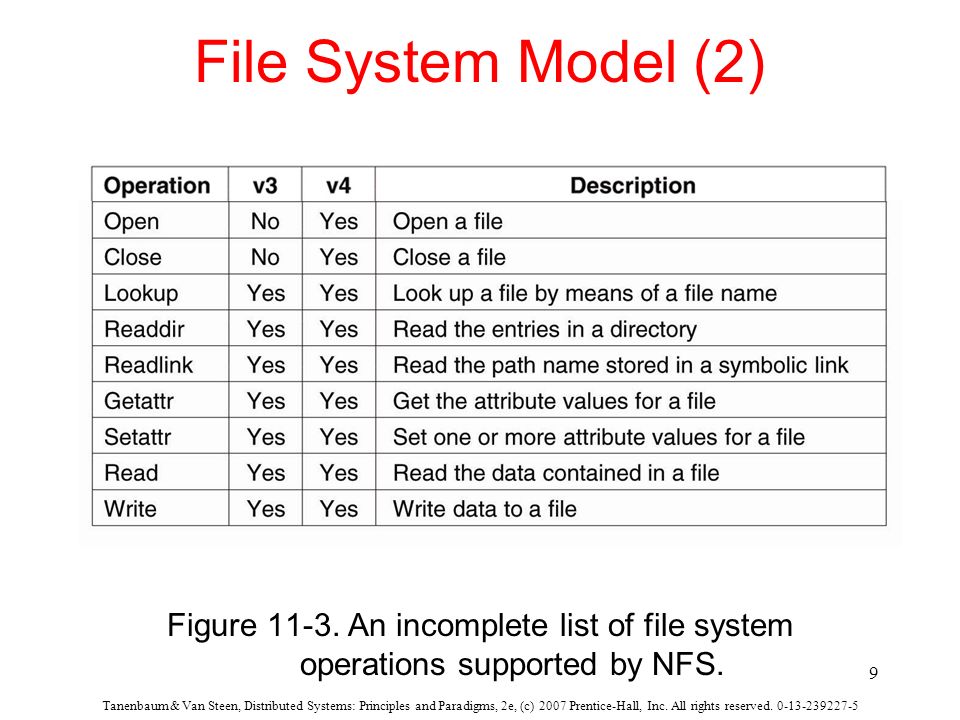 File System Model (2)

| Operation | v3 | v4 | Description |
|---|---|---|---|
| Open | No | Yes | Open a file |
| Close | No | Yes | Close a file |
| Lookup | Yes | Yes | Look up a file by means of a file name |
| Readdir | Yes | Yes | Read the entries in a directory |
| Readlink | Yes | Yes | Read the path name stored in a symbolic link |
| Getattr | Yes | Yes | Get the attribute values for a file |
| Setattr | Yes | Yes | Set one or more attribute values for a file |
| Read | Yes | Yes | Read the data contained in a file |
| Write | Yes | Yes | Write data to a file |

Figure 11-3. An incomplete list of file system operations supported by NFS.

9

Tanenbaum & Van Steen, Distributed Systems: Principles and Paradigms, 2e, (c) 2007 Prentice-Hall, Inc. All rights reserved. 0-13-239227-5